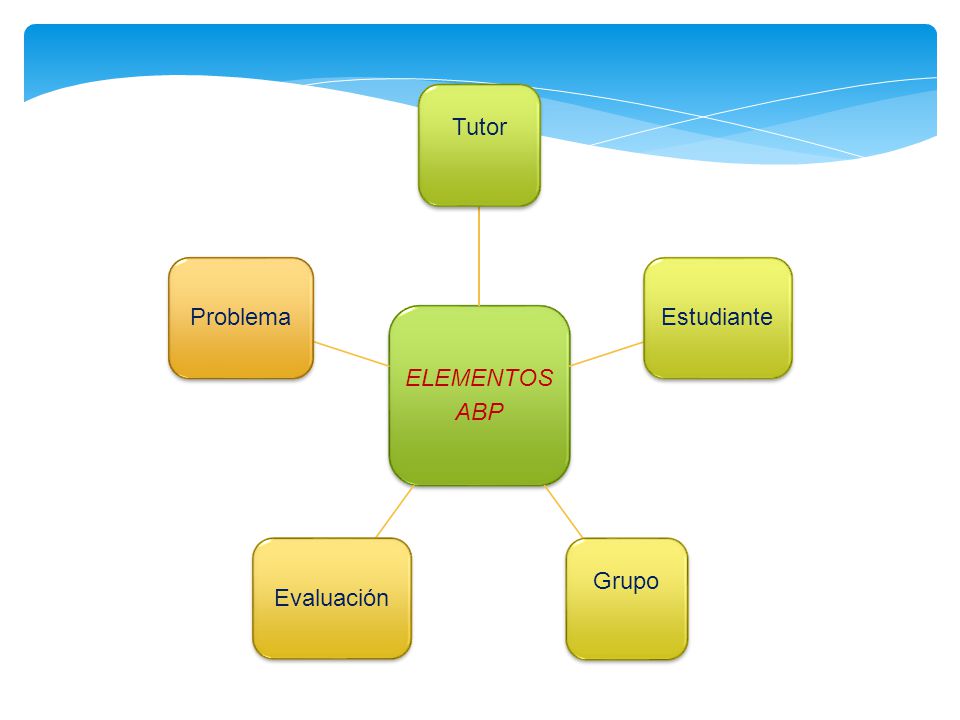 Tutor

Problema

ELEMENTOS ABP

Estudiante

Evaluación

Grupo